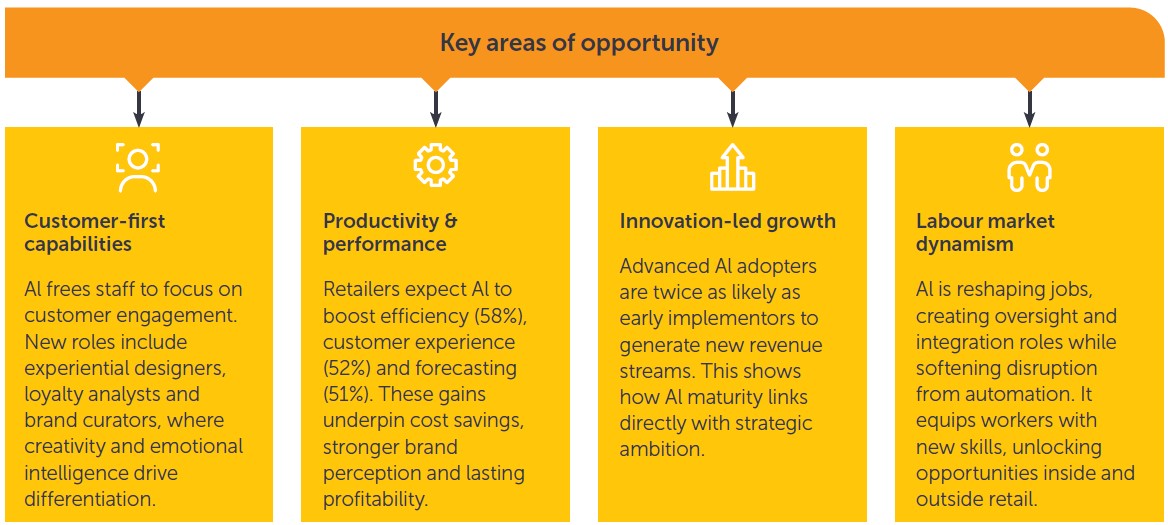 Key areas of opportunity

Customer-first capabilities

AI frees staff to focus on customer engagement. New roles include experiential designers, loyalty analysts and brand curators, where creativity and emotional intelligence drive differentiation.

Productivity & performance

Retailers expect AI to boost efficiency (58%), customer experience (52%) and forecasting (51%). These gains underpin cost savings, stronger brand perception and lasting profitability.

Innovation-led growth

Advanced AI adopters are twice as likely as early implementors to generate new revenue streams. This shows how AI maturity links directly with strategic ambition.

Labour market dynamism

AI is reshaping jobs, creating oversight and integration roles while softening disruption from automation. It equips workers with new skills, unlocking opportunities inside and outside retail.